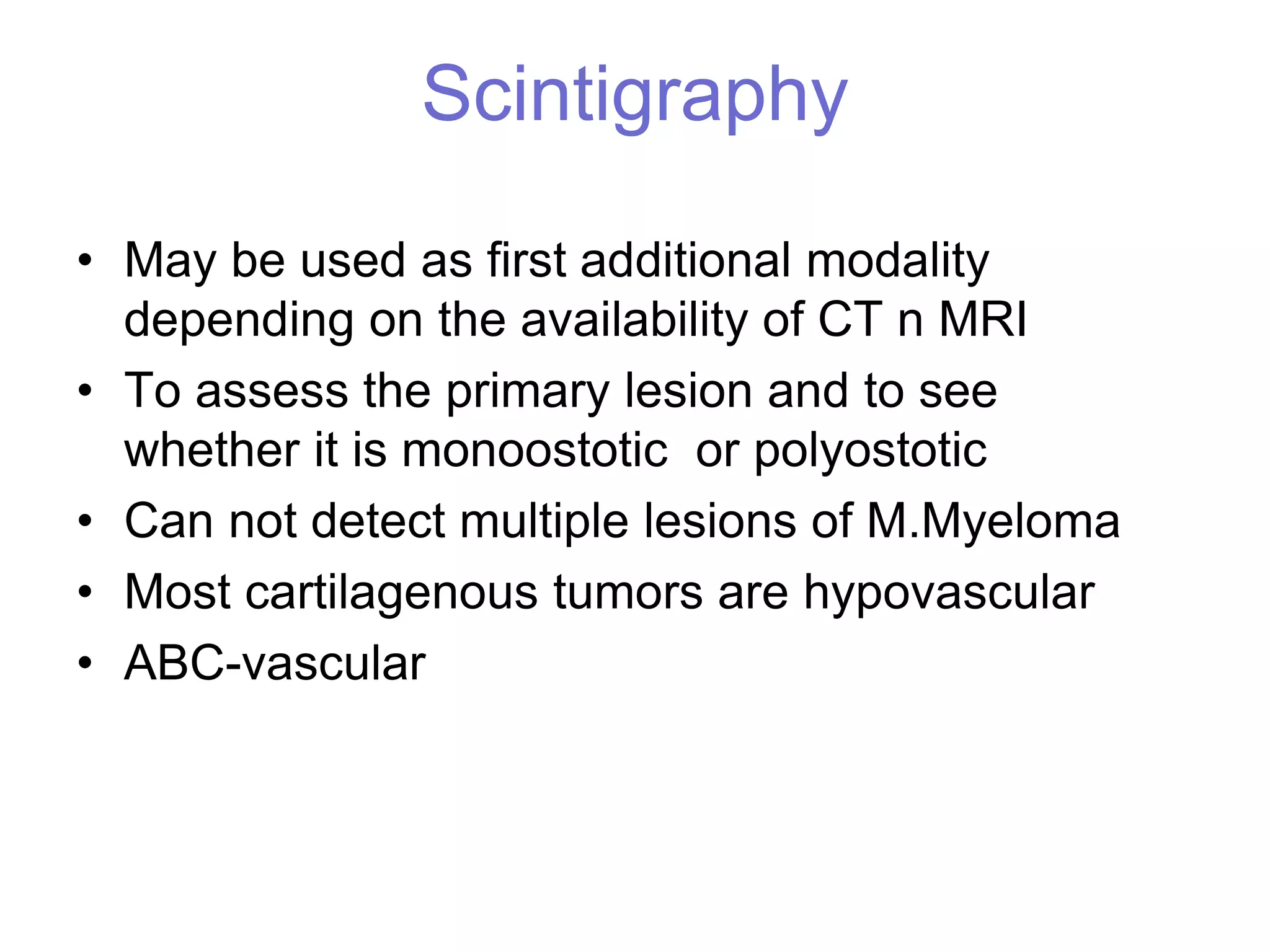 Scintigraphy

• May be used as first additional modality depending on the availability of CT n MRI
• To assess the primary lesion and to see whether it is monoostotic  or polyostotic
• Can not detect multiple lesions of M.Myeloma
• Most cartilagenous tumors are hypovascular
• ABC-vascular